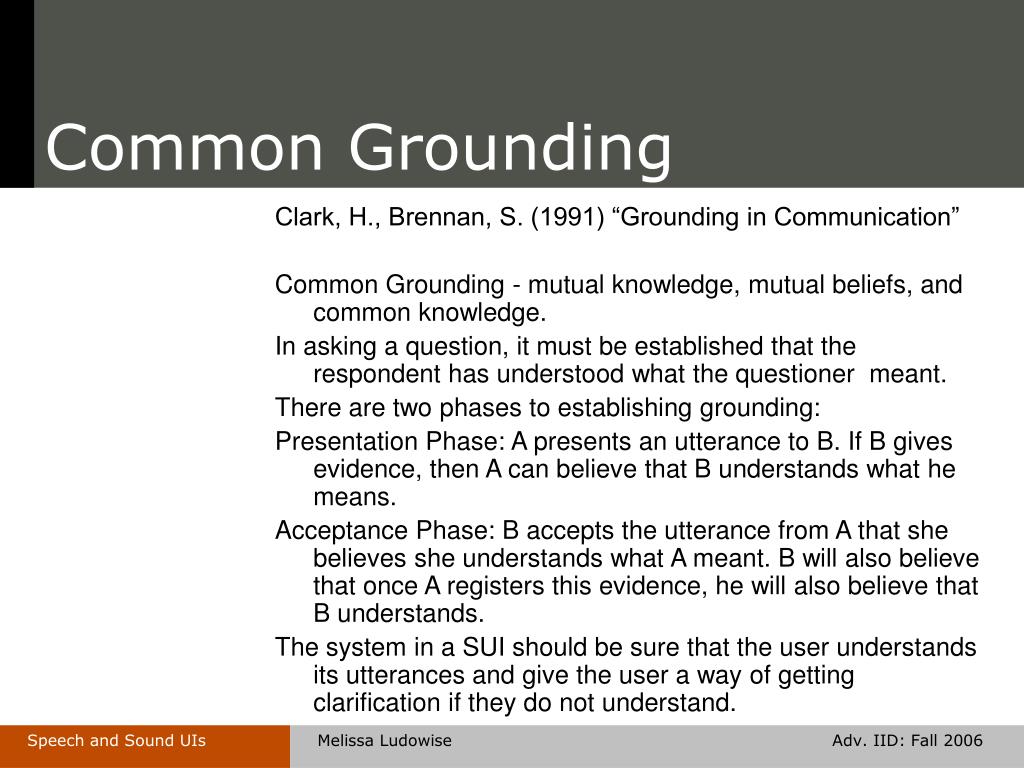 Common Grounding

Clark, H., Brennan, S. (1991) “Grounding in Communication”

Common Grounding - mutual knowledge, mutual beliefs, and common knowledge.

In asking a question, it must be established that the respondent has understood what the questioner meant.

There are two phases to establishing grounding:

Presentation Phase: A presents an utterance to B. If B gives evidence, then A can believe that B understands what he means.

Acceptance Phase: B accepts the utterance from A that she believes she understands what A meant. B will also believe that once A registers this evidence, he will also believe that B understands.

The system in a SUI should be sure that the user understands its utterances and give the user a way of getting clarification if they do not understand.

Speech and Sound UIs

Melissa Ludowise

Adv. IID: Fall 2006